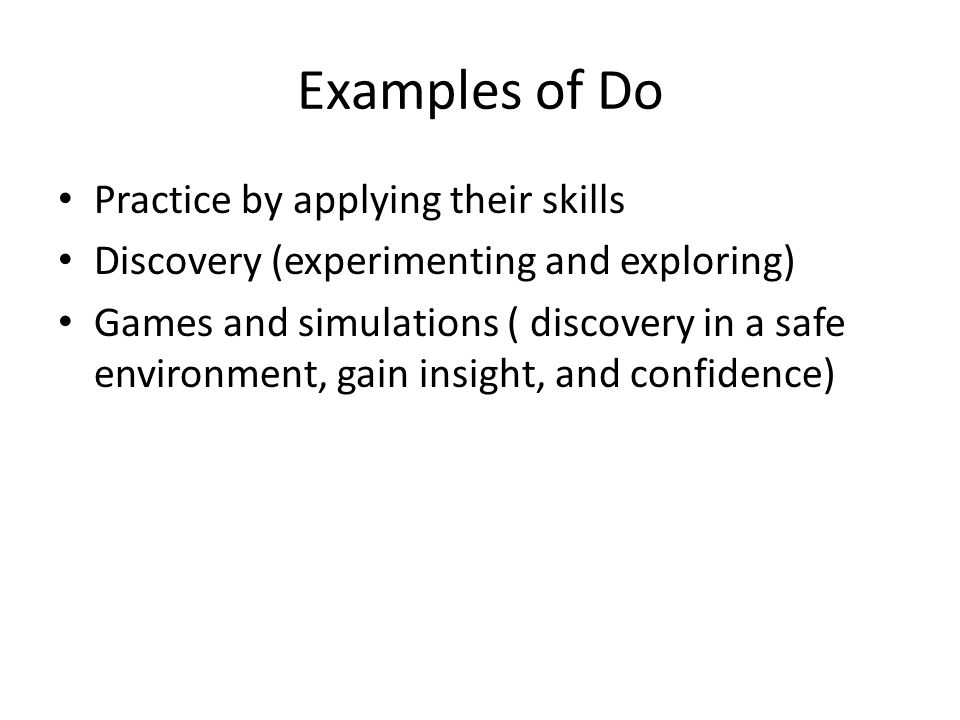 Examples of Do

• Practice by applying their skills
• Discovery (experimenting and exploring)
• Games and simulations ( discovery in a safe environment, gain insight, and confidence)